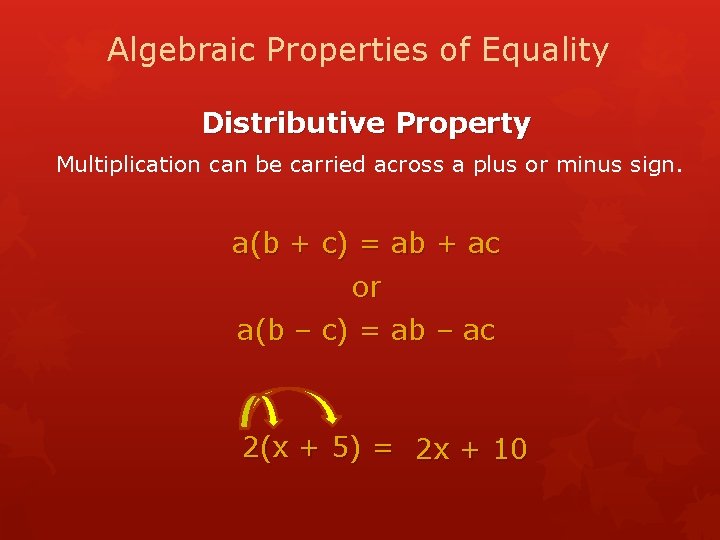 Algebraic Properties of Equality

Distributive Property

Multiplication can be carried across a plus or minus sign.

$a(b + c) = ab + ac$

or

$a(b - c) = ab - ac$

$2(x + 5) = 2x + 10$